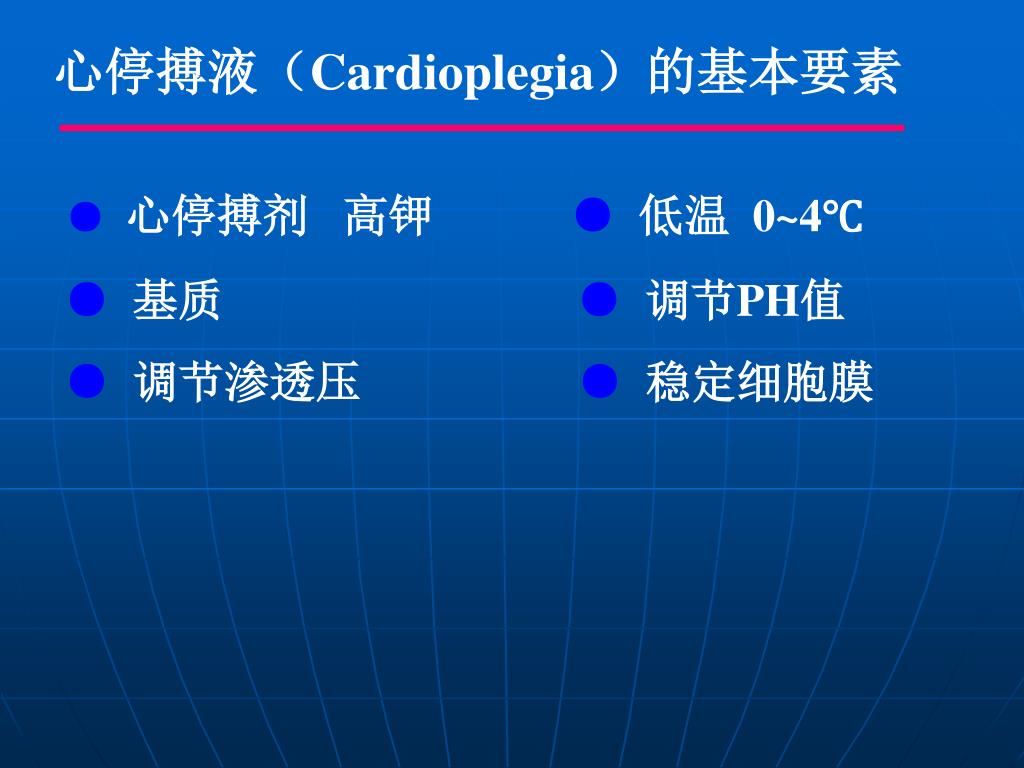 心停搏液（Cardioplegia）的基本要素

● 心停搏剂　高钾

● 基质

● 调节渗透压

● 低温 0~4℃

● 调节PH值

● 稳定细胞膜